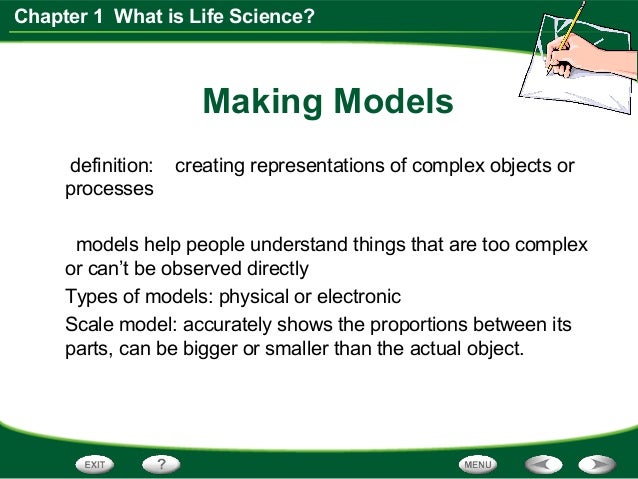 Chapter 1 What is Life Science?

Making Models

definition: creating representations of complex objects or processes

models help people understand things that are too complex or can't be observed directly

Types of models: physical or electronic

Scale model: accurately shows the proportions between its parts, can be bigger or smaller than the actual object.

EXIT ? MENU